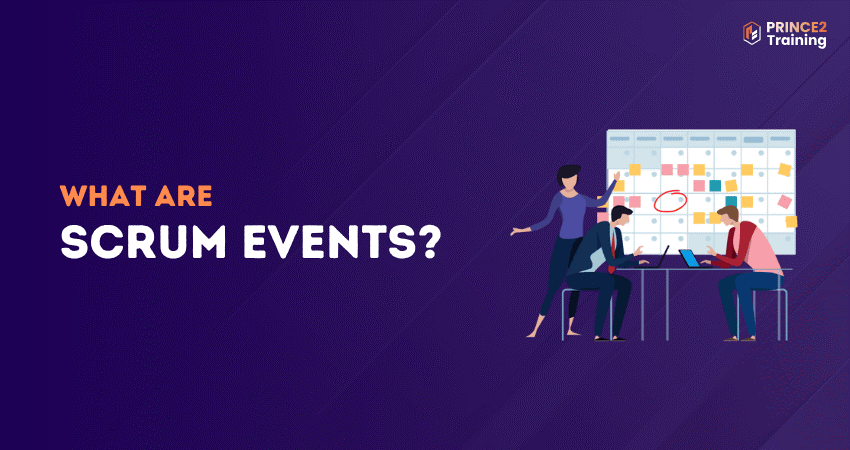 PRINCE2 Training

WHAT ARE
SCRUM EVENTS?